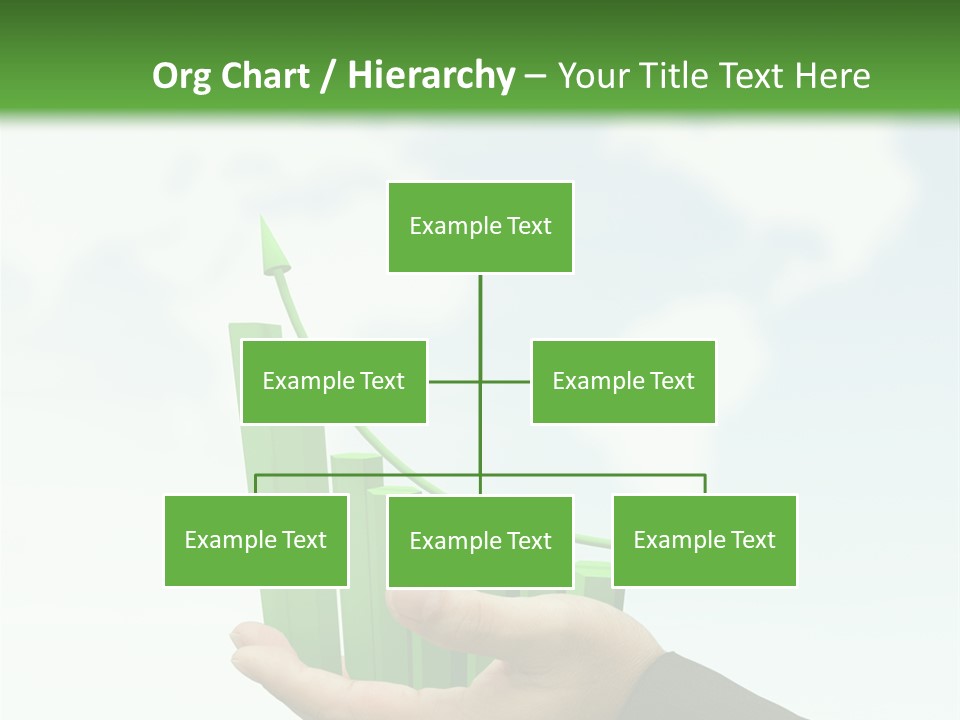 Org Chart / Hierarchy – Your Title Text Here

Example Text

Example Text

Example Text

Example Text

Example Text

Example Text